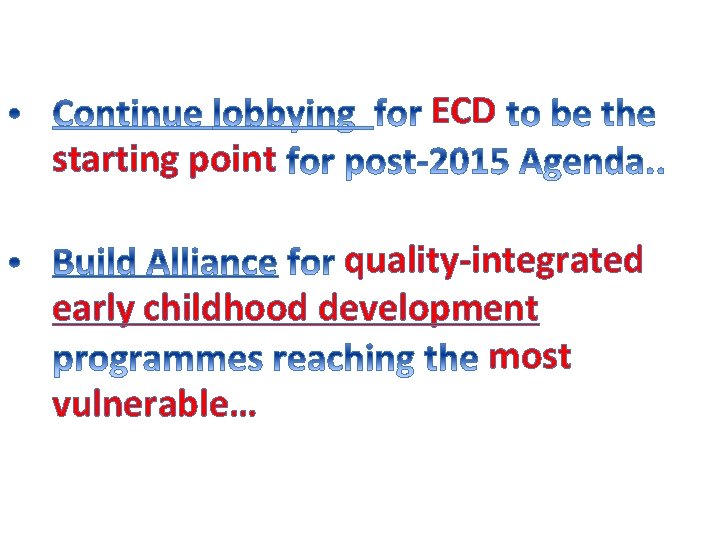 • Continue lobbying for ECD to be the starting point for post-2015 Agenda..

• Build Alliance for quality-integrated early childhood development programmes reaching the most vulnerable...